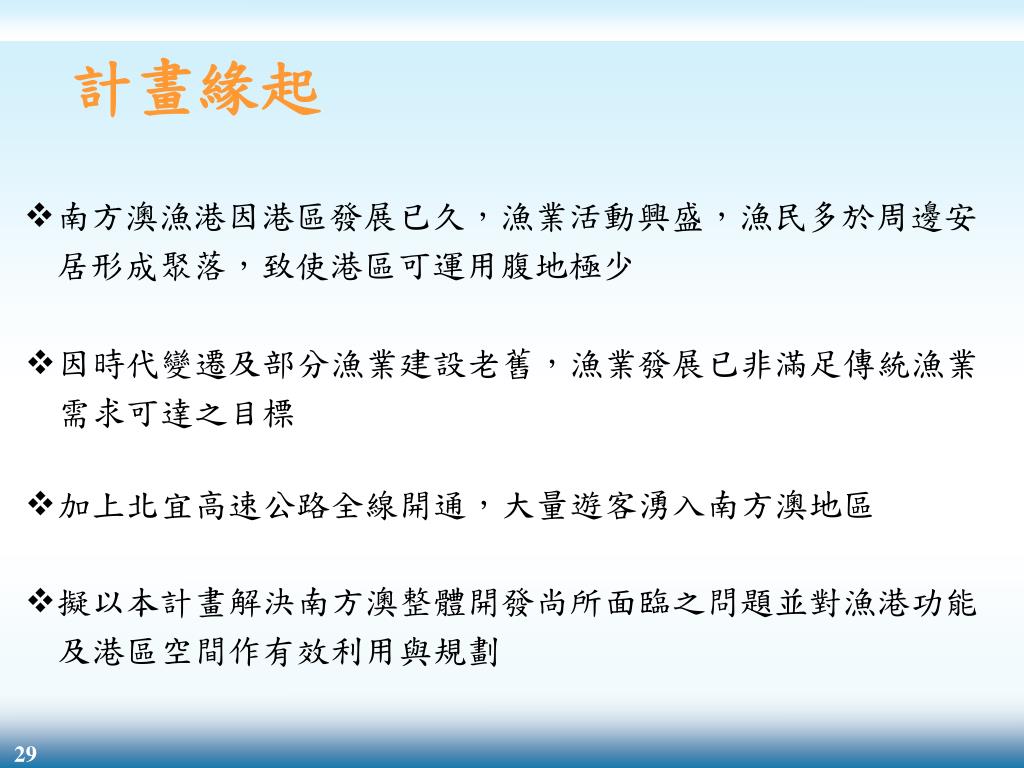 計畫緣起

❖南方澳漁港因港區發展已久，漁業活動興盛，漁民多於周邊安居形成聚落，致使港區可運用腹地極少

❖因時代變遷及部分漁業建設老舊，漁業發展已非滿足傳統漁業需求可達之目標

❖加上北宜高速公路全線開通，大量遊客湧入南方澳地區

❖擬以本計畫解決南方澳整體開發尚所面臨之問題並對漁港功能及港區空間作有效利用與規劃

29